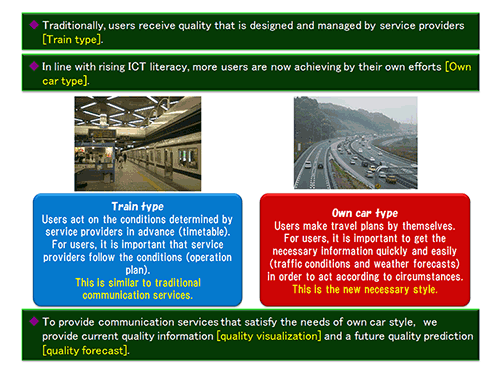 ◆ Traditionally, users receive quality that is designed and managed by service providers [Train type].

◆ In line with rising ICT literacy, more users are now achieving by their own efforts [Own car type].

Train type
Users act on the conditions determined by service providers in advance (timetable). For users, it is important that service providers follow the conditions (operation plan).
This is similar to traditional communication services.

Own car type
Users make travel plans by themselves. For users, it is important to get the necessary information quickly and easily (traffic conditions and weather forecasts) in order to act according to circumstances.
This is the new necessary style.

◆ To provide communication services that satisfy the needs of own car style, we provide current quality information [quality visualization] and a future quality prediction [quality forecast].